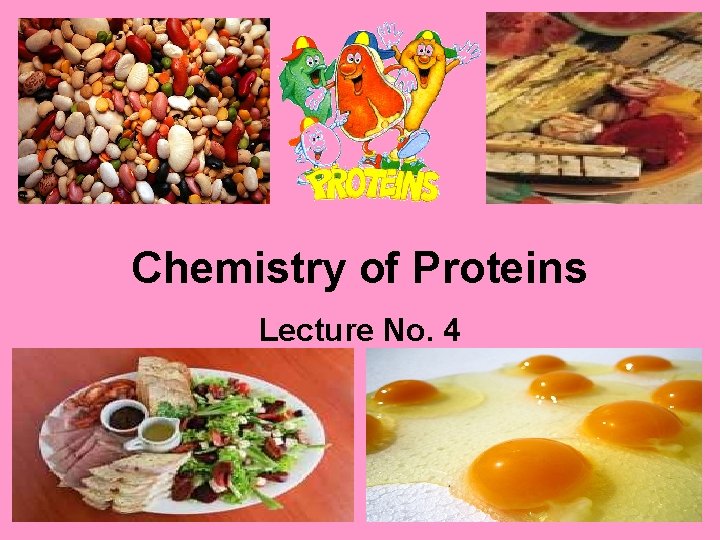 PROTEINS

Chemistry of Proteins

Lecture No. 4